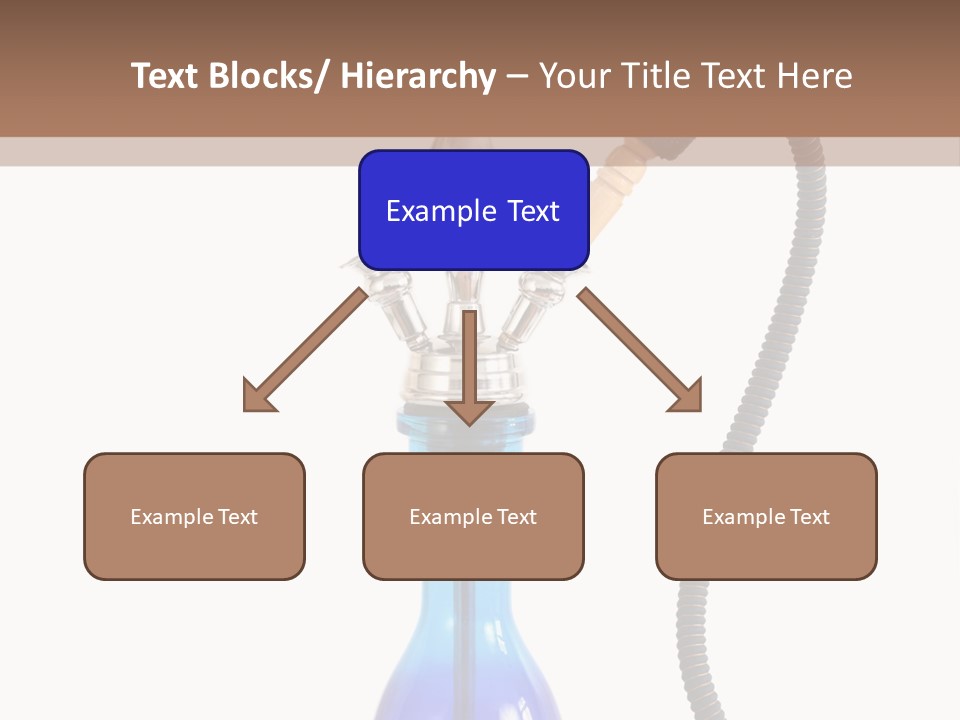 Text Blocks/ Hierarchy – Your Title Text Here

Example Text

Example Text

Example Text

Example Text